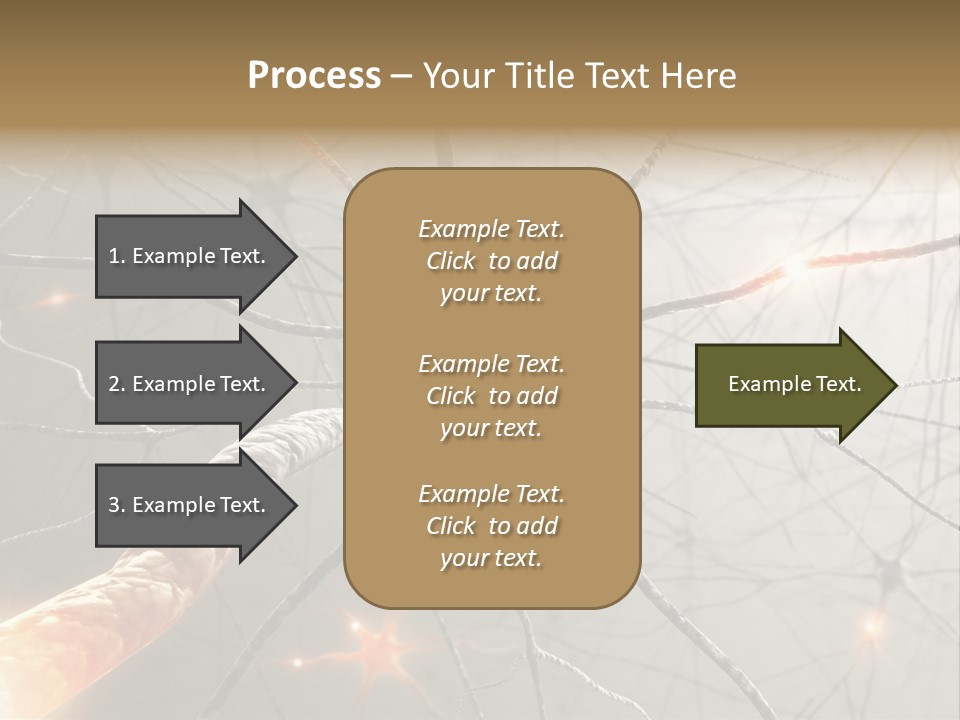 Process – Your Title Text Here

1. Example Text.

2. Example Text.

3. Example Text.

Example Text. Click to add your text.

Example Text. Click to add your text.

Example Text. Click to add your text.

Example Text.